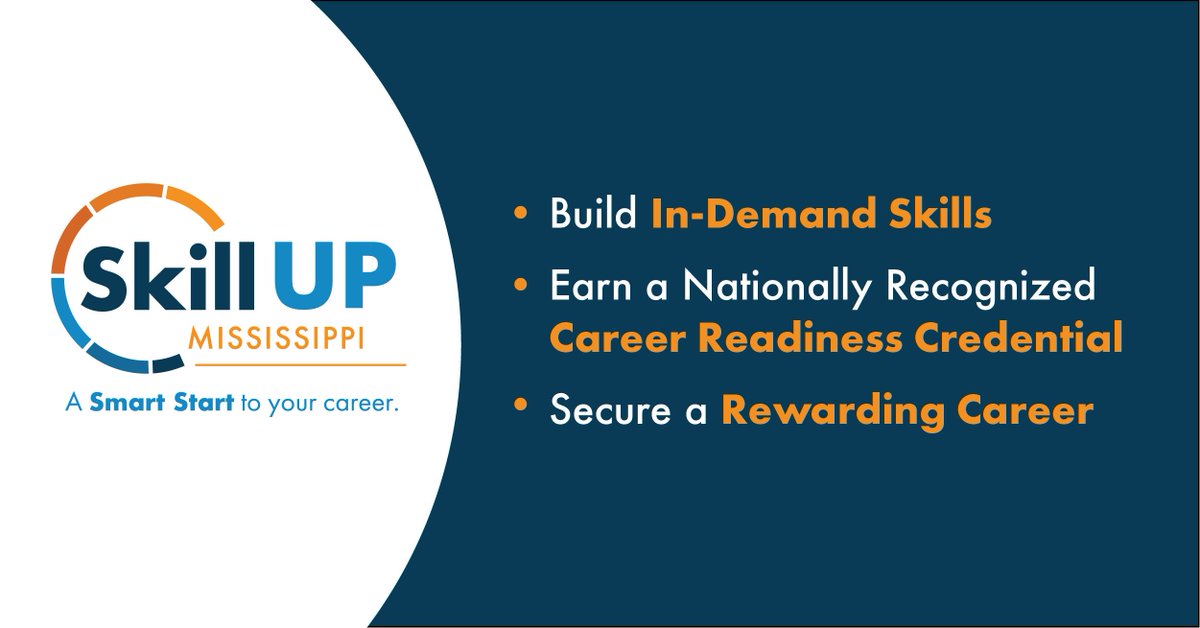 Skill UP
MISSISSIPPI
A Smart Start to your career.

• Build In-Demand Skills
• Earn a Nationally Recognized Career Readiness Credential
• Secure a Rewarding Career